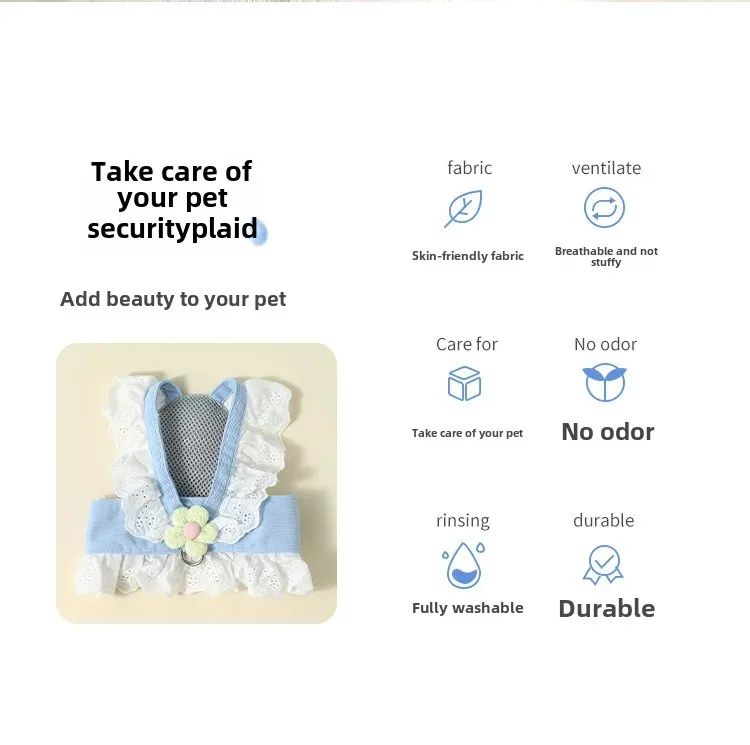 Take care of your pet securityplaid

Add beauty to your pet

fabric

Skin-friendly fabric

ventilate

Breathable and not stuffy

Care for

Take care of your pet

No odor

No odor

rinsing

Fully washable

durable

Durable